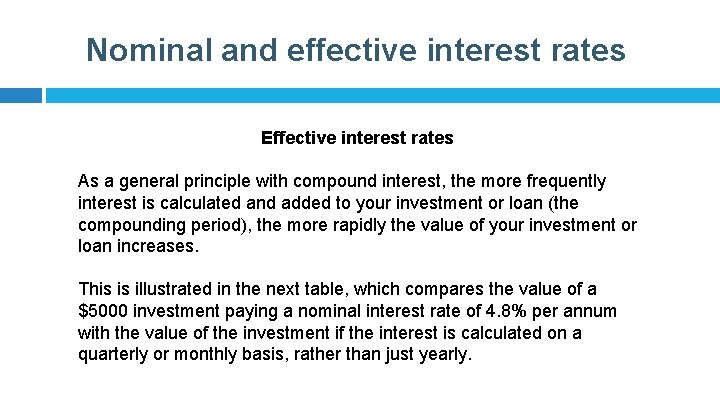 Nominal and effective interest rates

Effective interest rates

As a general principle with compound interest, the more frequently interest is calculated and added to your investment or loan (the compounding period), the more rapidly the value of your investment or loan increases.

This is illustrated in the next table, which compares the value of a \$5000 investment paying a nominal interest rate of 4.8% per annum with the value of the investment if the interest is calculated on a quarterly or monthly basis, rather than just yearly.